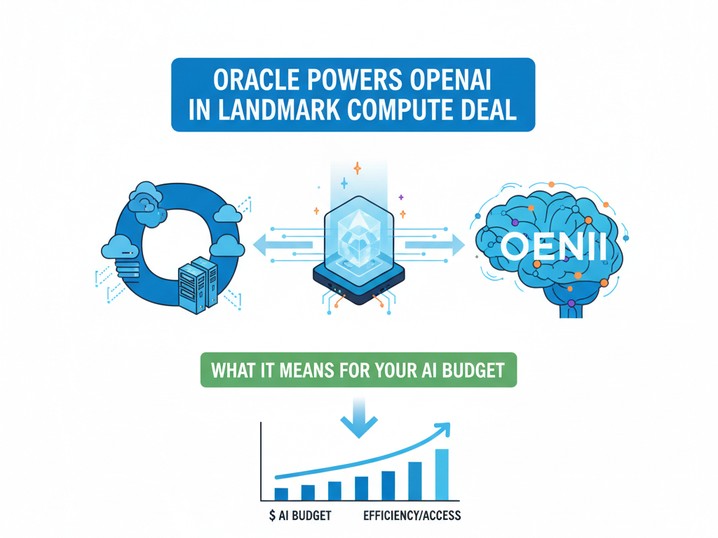 ORACLE POWERS OPENAI IN LANDMARK COMPUTE DEAL

OENII

WHAT IT MEANS FOR YOUR AI BUDGET

$ AI BUDGET

EFFICIENCY/ACCESS